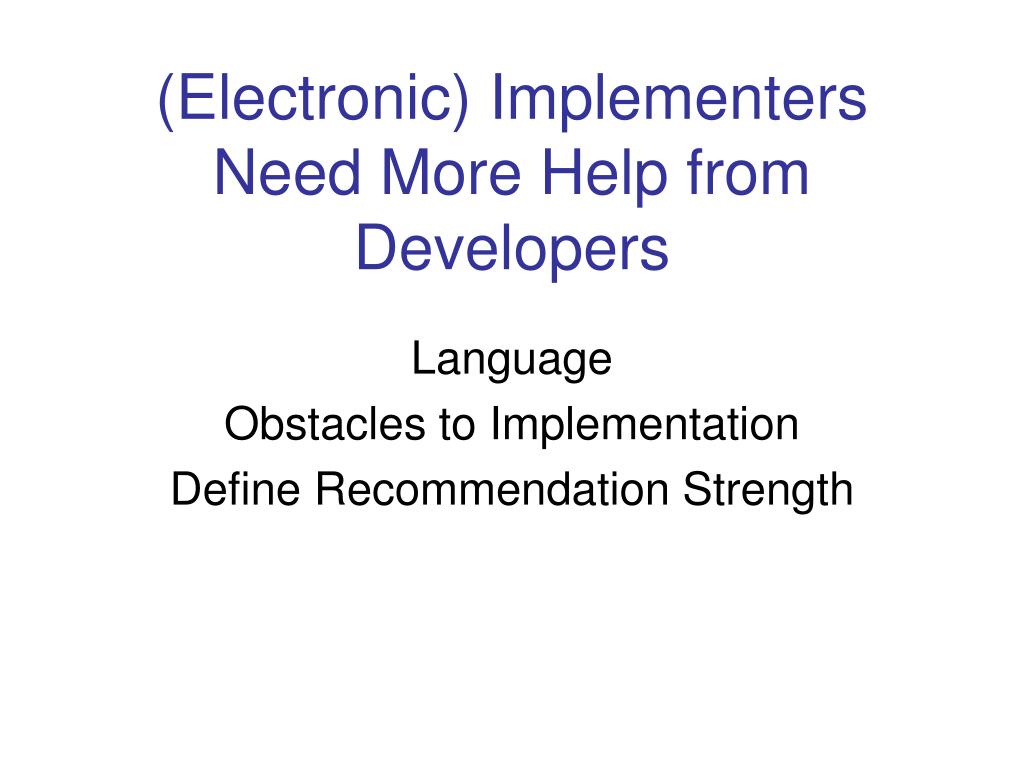 (Electronic) Implementers Need More Help from Developers

Language
Obstacles to Implementation
Define Recommendation Strength